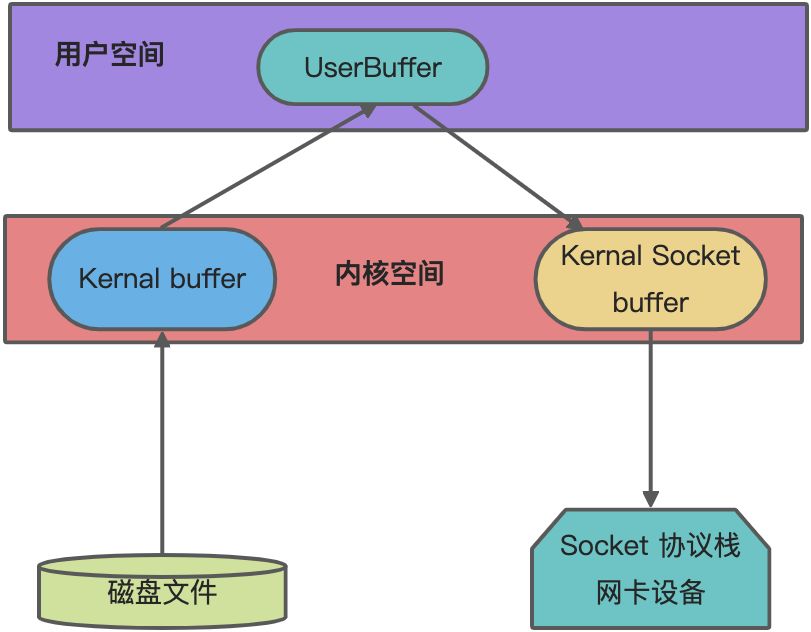 用户空间

UserBuffer

Kernal buffer

内核空间

Kernal Socket buffer

磁盘文件

Socket 协议栈
网卡设备